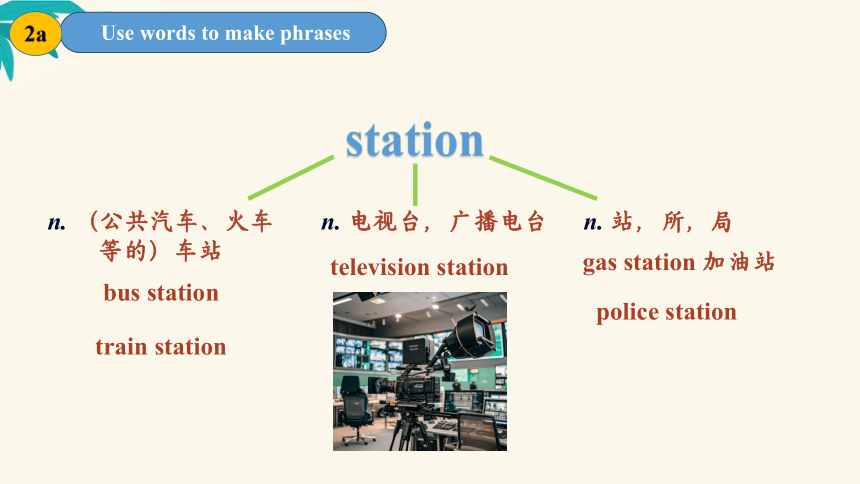 2a Use words to make phrases

station

n. （公共汽车、火车等的）车站

bus station

train station

n. 电视台，广播电台

television station

n. 站，所，局

gas station 加油站

police station